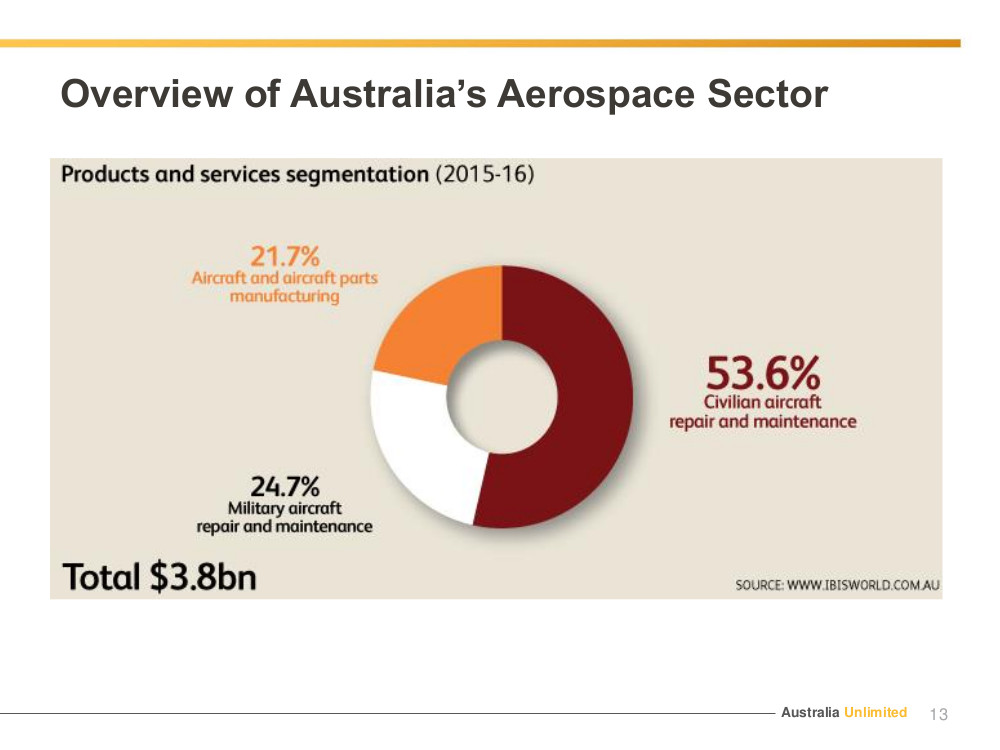 Overview of Australia's Aerospace Sector

Products and services segmentation (2015-16)

21.7%
Aircraft and aircraft parts manufacturing

53.6%
Civilian aircraft repair and maintenance

24.7%
Military aircraft repair and maintenance

Total $3.8bn

SOURCE: WWW.IBISWORLD.COM.AU

Australia Unlimited 13